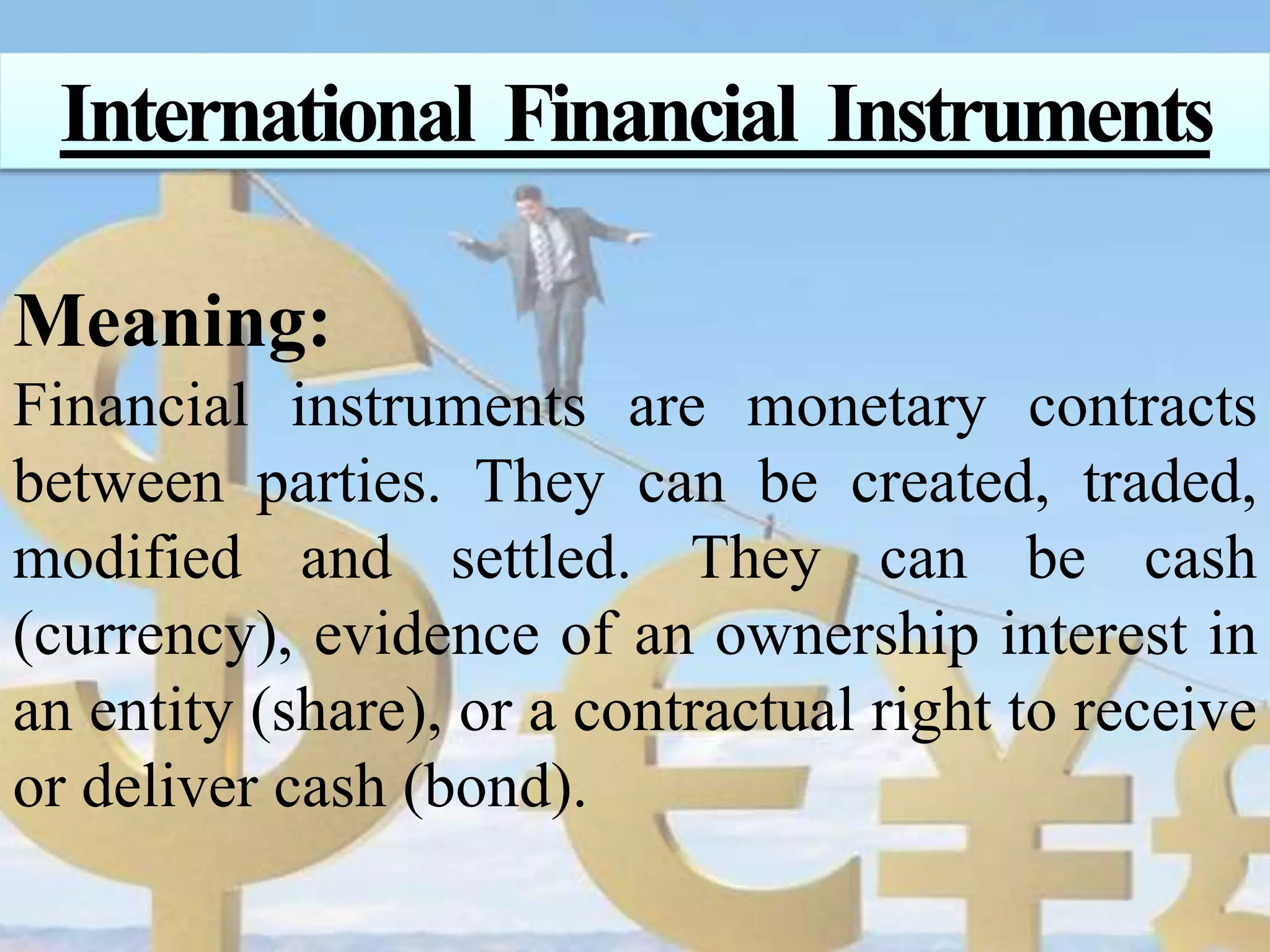 International Financial Instruments

Meaning:

Financial instruments are monetary contracts between parties. They can be created, traded, modified and settled. They can be cash (currency), evidence of an ownership interest in an entity (share), or a contractual right to receive or deliver cash (bond).